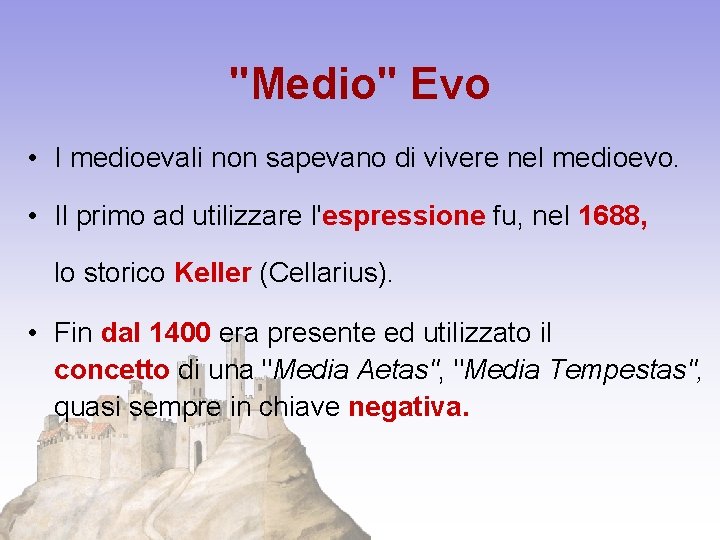 "Medio" Evo

• I medioevali non sapevano di vivere nel medioevo.

• Il primo ad utilizzare l'espressione fu, nel 1688,

lo storico Keller (Cellarius).

• Fin dal 1400 era presente ed utilizzato il concetto di una "Media Aetas", "Media Tempestas", quasi sempre in chiave negativa.